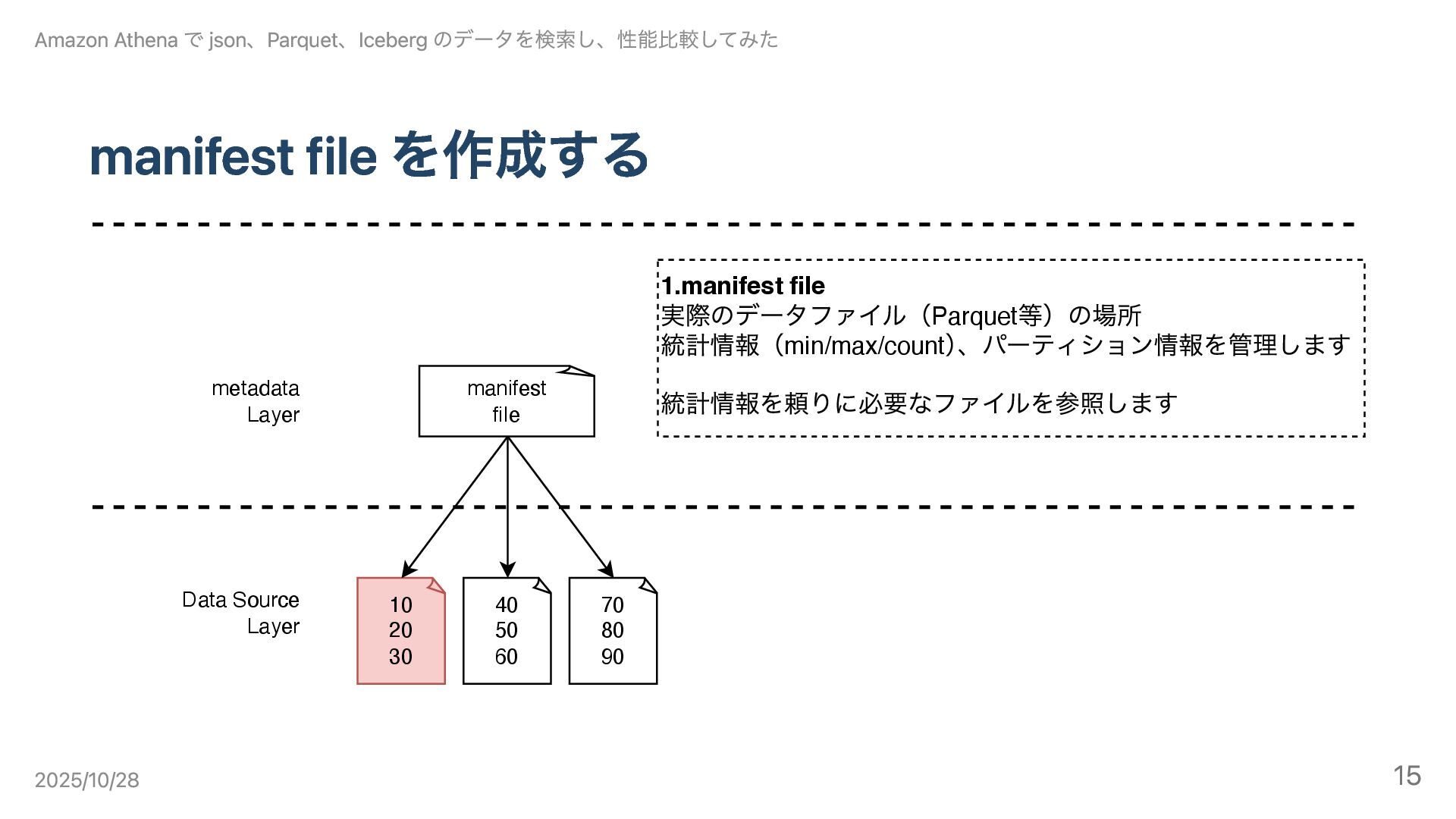 Amazon Athena で json、Parquet、Iceberg のデータを検索し、性能比較してみた

manifest file を作成する

1.manifest file
実際のデータファイル（Parquet等）の場所
統計情報（min/max/count)、パーティション情報を管理します

統計情報を頼りに必要なファイルを参照します

metadata
Layer

manifest
file

Data Source
Layer

10
20
30

40
50
60

70
80
90

2025/10/28

15